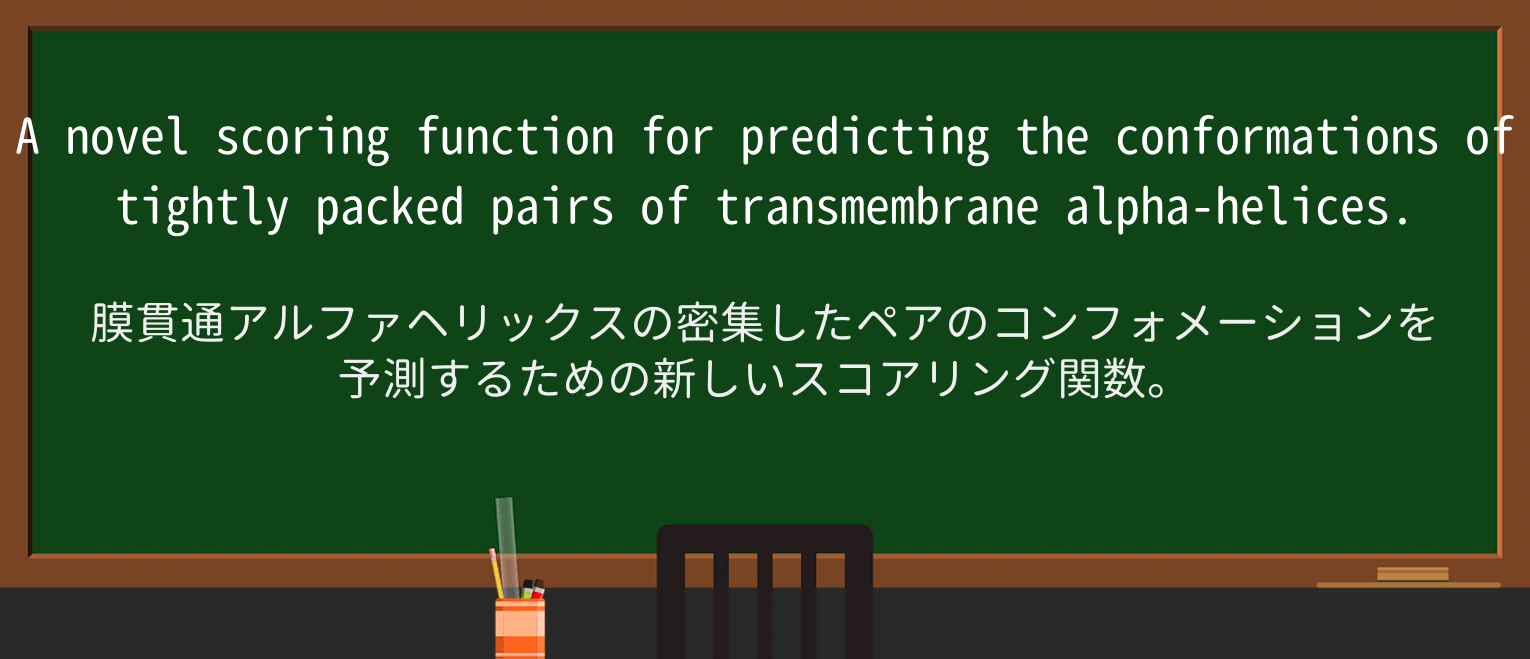 A novel scoring function for predicting the conformations of tightly packed pairs of transmembrane alpha-helices.

膜貫通アルファヘリックスの密集したペアのコンフォメーションを予測するための新しいスコアリング関数。